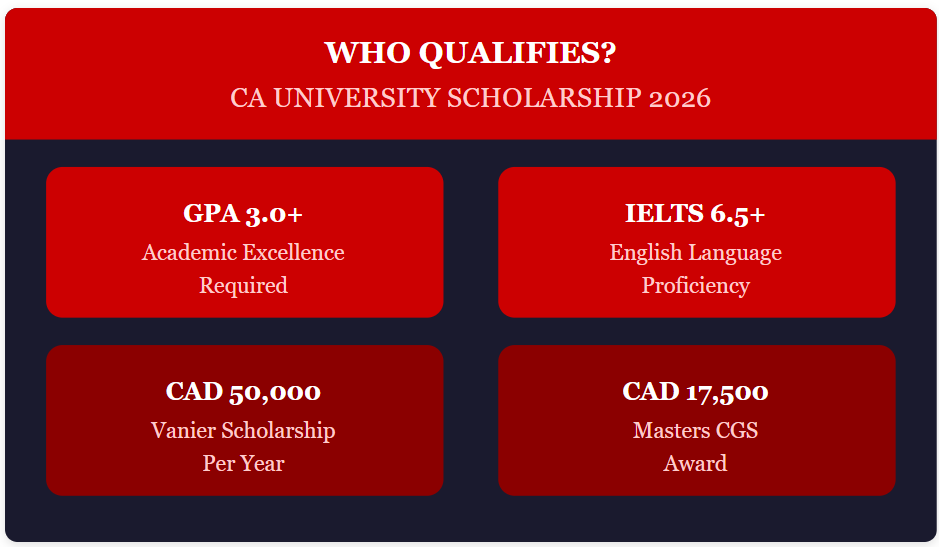 WHO QUALIFIES?
CA UNIVERSITY SCHOLARSHIP 2026

GPA 3.0+
Academic Excellence Required

IELTS 6.5+
English Language Proficiency

CAD 50,000
Vanier Scholarship Per Year

CAD 17,500
Masters CGS Award